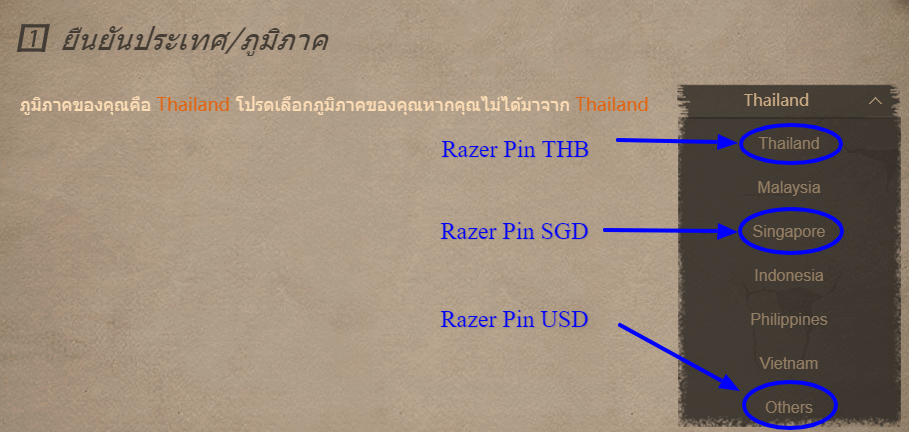 1 ยืนยันประเทศ/ภูมิภาค

ภูมิภาคของคุณคือ Thailand โปรดเลือกภูมิภาคของคุณหากคุณไม่ได้มาจาก Thailand

Thailand

Razer Pin THB

Thailand

Malaysia

Razer Pin SGD

Singapore

Indonesia

Razer Pin USD

Philippines

Vietnam

Others